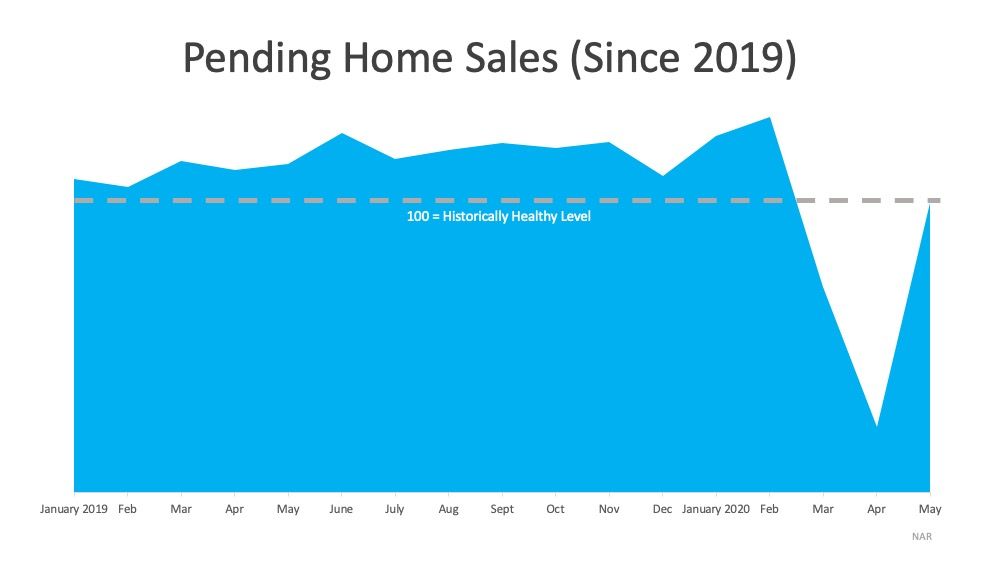 Pending Home Sales (Since 2019)

100 = Historically Healthy Level

January 2019 Feb Mar Apr May June July Aug Sept Oct Nov Dec January 2020 Feb Mar Apr May

NAR